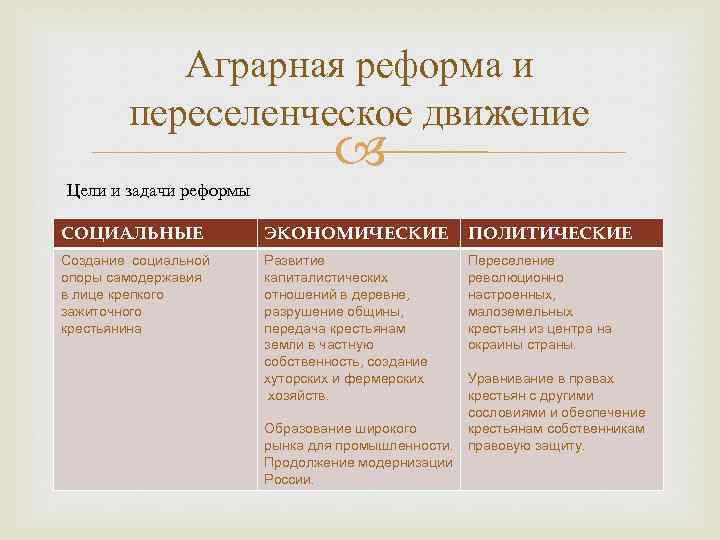 Аграрная реформа и переселенческое движение

Цели и задачи реформы

| СОЦИАЛЬНЫЕ | ЭКОНОМИЧЕСКИЕ | ПОЛИТИЧЕСКИЕ |
|---|---|---|
| Создание социальной опоры самодержавия в лице крепкого зажиточного крестьянина | Развитие капиталистических отношений в деревне, разрушение общины, передача крестьянам земли в частную собственность, создание хуторских и фермерских хозяйств. Образование широкого рынка для промышленности. Продолжение модернизации России. | Переселение революционно настроенных, малоземельных крестьян из центра на окраины страны. Уравнивание в правах крестьян с другими сословиями и обеспечение крестьянам собственникам правовую защиту. |